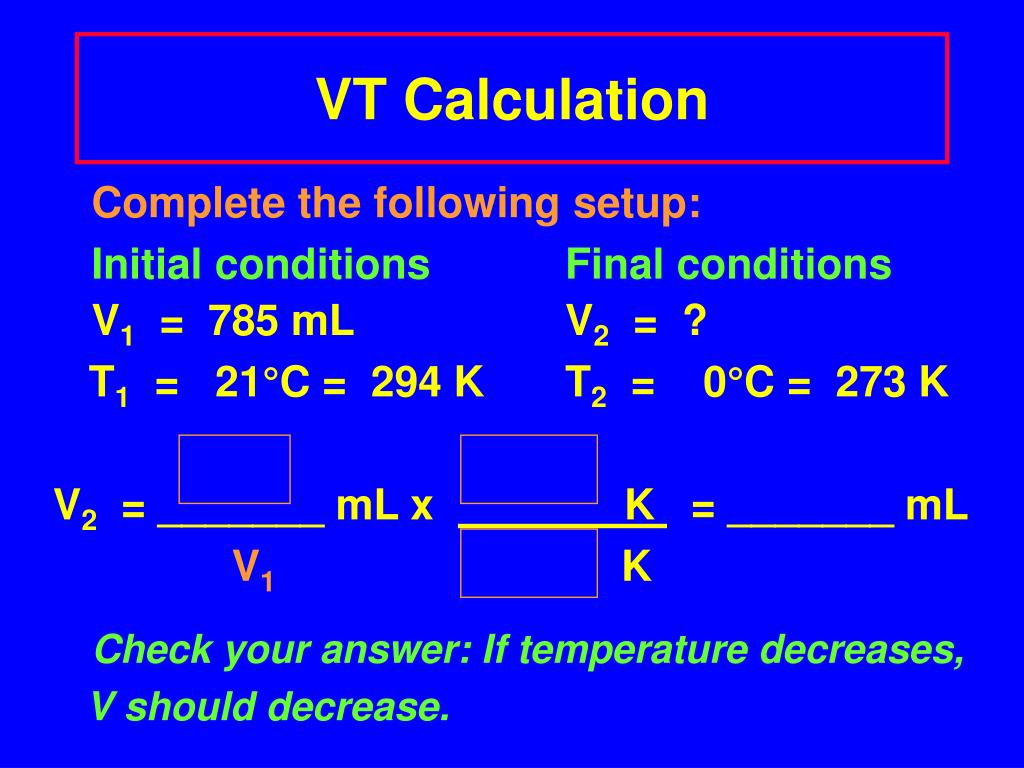 VT Calculation

Complete the following setup:

Initial conditions
$V_1$ = 785 mL
$T_1$ = 21°C = 294 K

Final conditions
$V_2$ = ?
$T_2$ = 0°C = 273 K

$V_2$ = _______ mL x _______K = _______ mL
$V_1$ K

Check your answer: If temperature decreases, V should decrease.